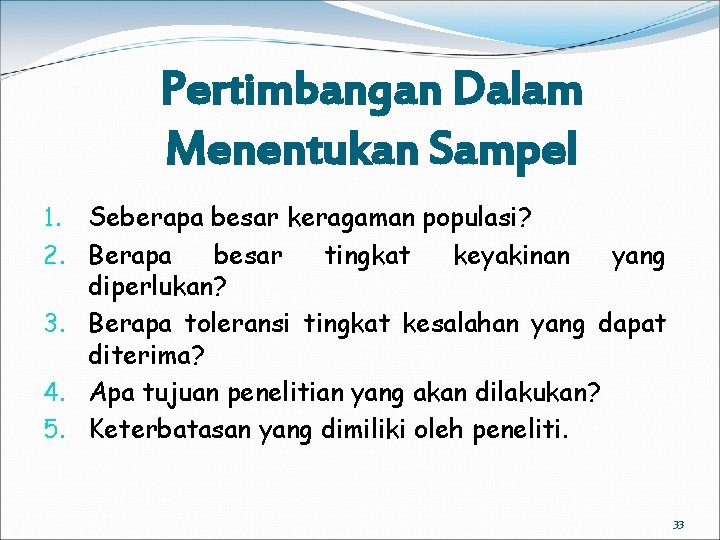 Pertimbangan Dalam Menentukan Sampel

1. Seberapa besar keragaman populasi?
2. Berapa besar tingkat keyakinan yang diperlukan?
3. Berapa toleransi tingkat kesalahan yang dapat diterima?
4. Apa tujuan penelitian yang akan dilakukan?
5. Keterbatasan yang dimiliki oleh peneliti.

33